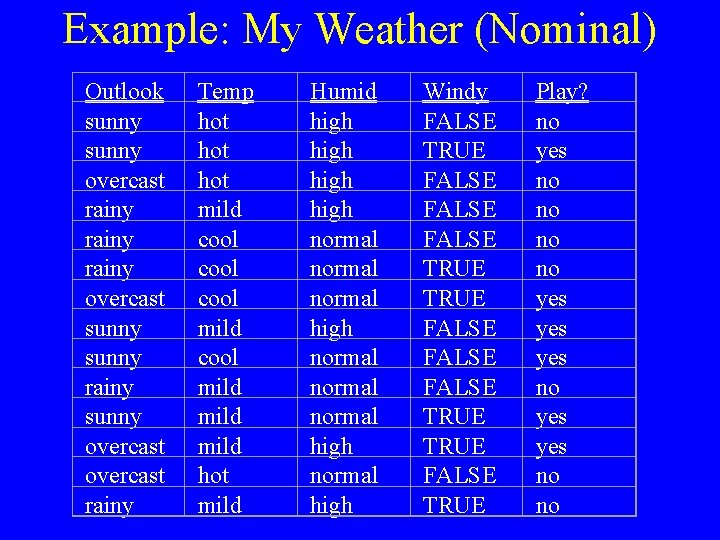 Example: My Weather (Nominal)

| Outlook | Temp | Humid | Windy | Play? |
|---|---|---|---|---|
| sunny | hot | high | FALSE | no |
| sunny | hot | high | TRUE | yes |
| overcast | hot | high | FALSE | no |
| rainy | mild | high | FALSE | no |
| rainy | cool | normal | FALSE | no |
| rainy | cool | normal | TRUE | no |
| overcast | cool | normal | TRUE | yes |
| sunny | mild | high | FALSE | yes |
| sunny | cool | normal | FALSE | yes |
| rainy | mild | normal | FALSE | no |
| sunny | mild | normal | TRUE | yes |
| overcast | mild | high | TRUE | yes |
| overcast | hot | normal | FALSE | no |
| rainy | mild | high | TRUE | no |